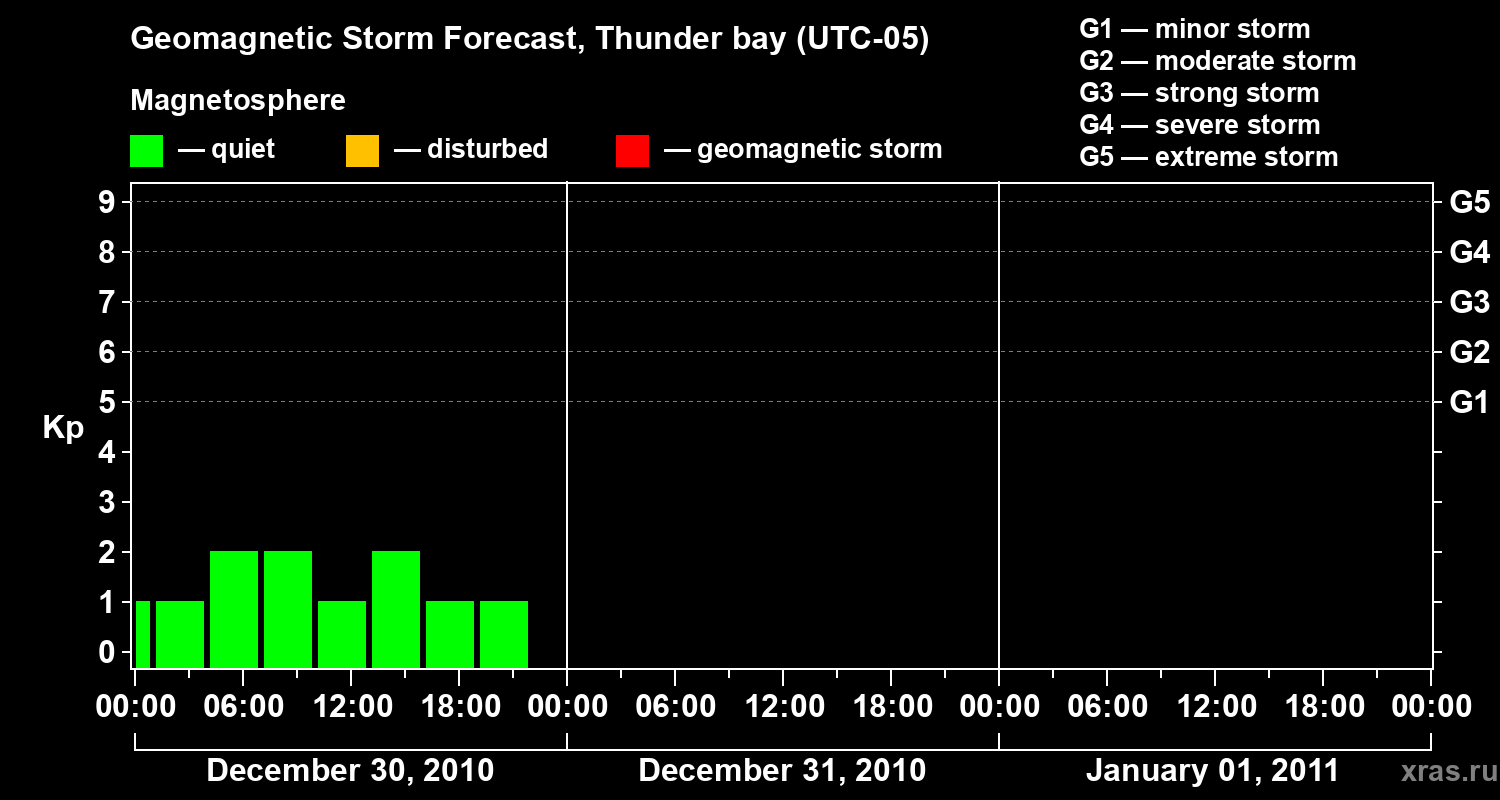 Geomagnetic Storm Forecast, Thunder bay (UTC-05)

Magnetosphere

— quiet — disturbed — geomagnetic storm

G1 — minor storm
G2 — moderate storm
G3 — strong storm
G4 — severe storm
G5 — extreme storm

Kp

9
8
7
6
5
4
3
2
1
0

G5
G4
G3
G2
G1

00:00 06:00 12:00 18:00 00:00 06:00 12:00 18:00 00:00 06:00 12:00 18:00 00:00

December 30, 2010 December 31, 2010 January 01, 2011

xras.ru